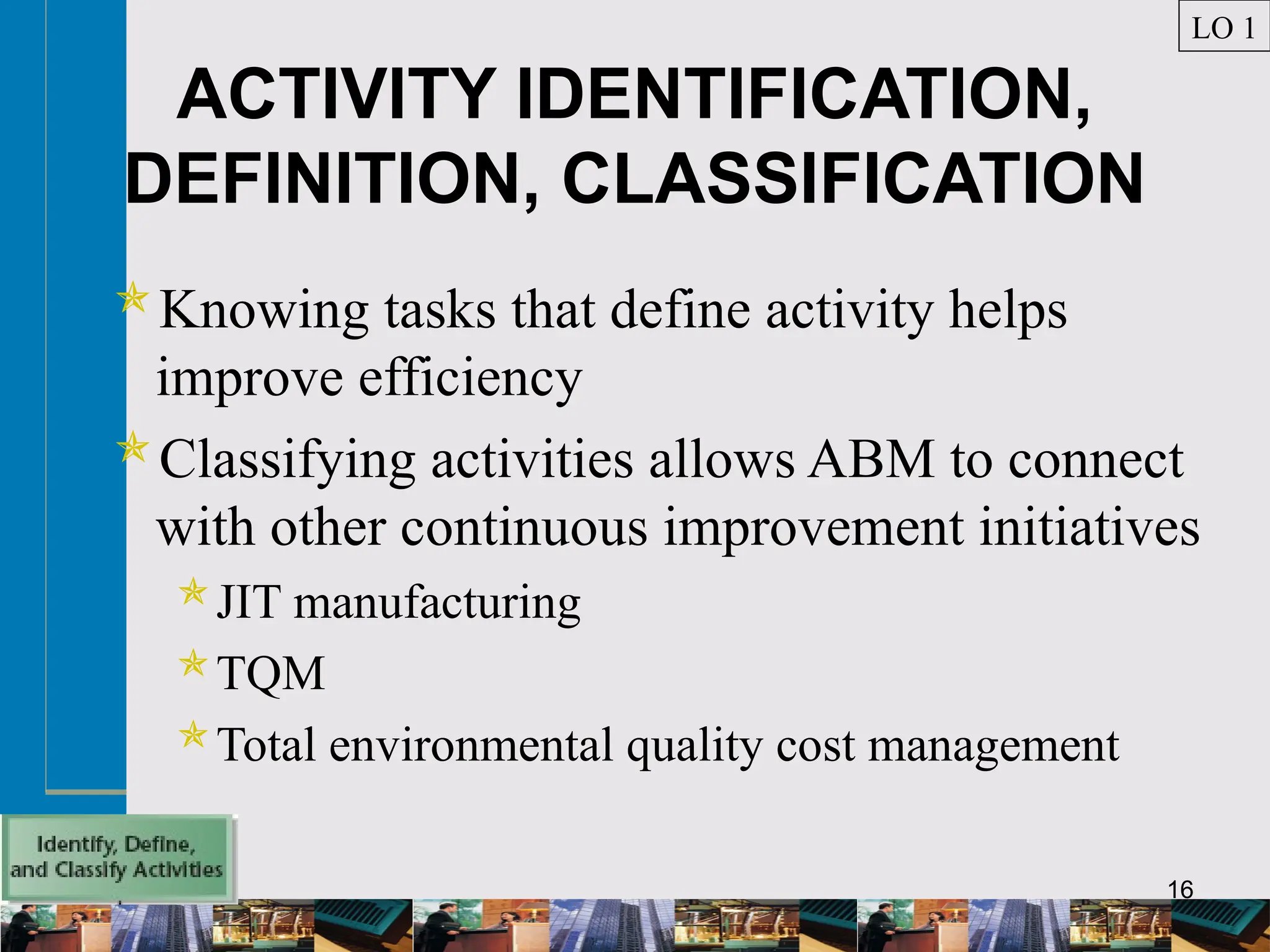 LO 1

ACTIVITY IDENTIFICATION, DEFINITION, CLASSIFICATION

Knowing tasks that define activity helps improve efficiency

Classifying activities allows ABM to connect with other continuous improvement initiatives

JIT manufacturing

TQM

Total environmental quality cost management

Identify, Define, and Classify Activities

16